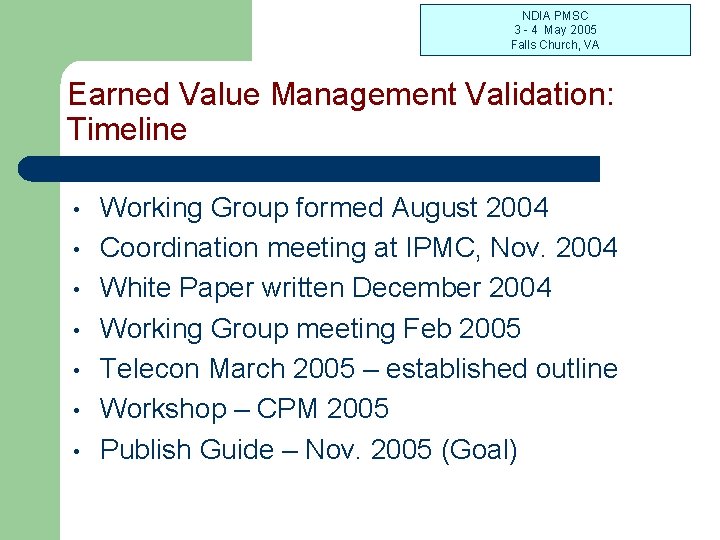 NDIA PMSC
3 - 4 May 2005
Falls Church, VA

Earned Value Management Validation: Timeline

• Working Group formed August 2004
• Coordination meeting at IPMC, Nov. 2004
• White Paper written December 2004
• Working Group meeting Feb 2005
• Telecon March 2005 – established outline
• Workshop – CPM 2005
• Publish Guide – Nov. 2005 (Goal)